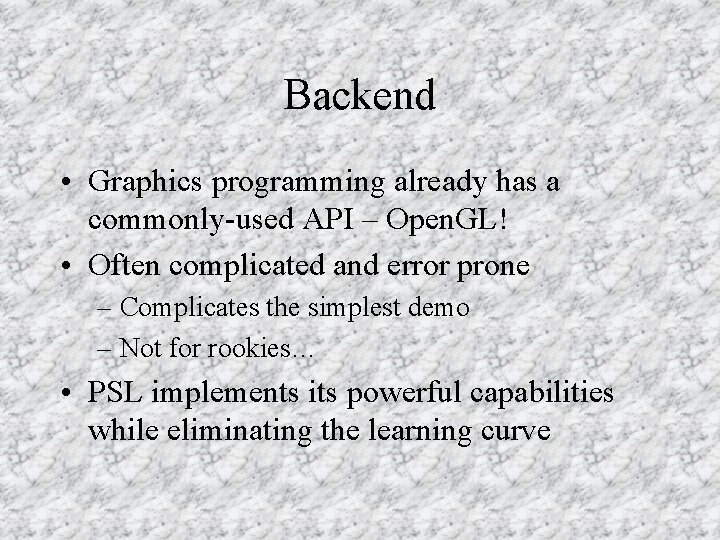 Backend

• Graphics programming already has a commonly-used API – OpenGL!
• Often complicated and error prone
– Complicates the simplest demo
– Not for rookies...
• PSL implements its powerful capabilities while eliminating the learning curve